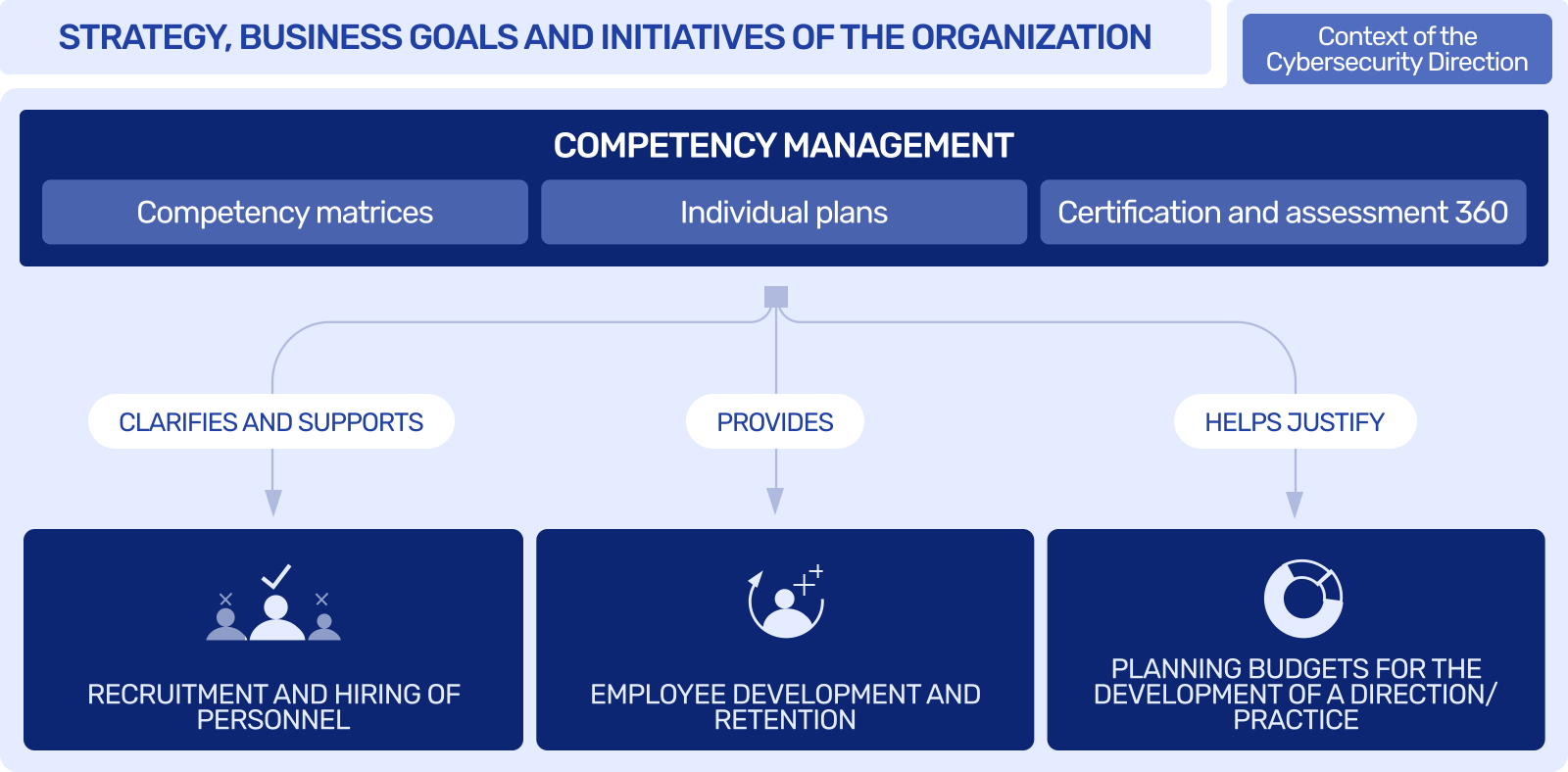 STRATEGY, BUSINESS GOALS AND INITIATIVES OF THE ORGANIZATION

Context of the Cybersecurity Direction

COMPETENCY MANAGEMENT

Competency matrices

Individual plans

Certification and assessment 360

CLARIFIES AND SUPPORTS

PROVIDES

HELPS JUSTIFY

RECRUITMENT AND HIRING OF PERSONNEL

EMPLOYEE DEVELOPMENT AND RETENTION

PLANNING BUDGETS FOR THE DEVELOPMENT OF A DIRECTION/ PRACTICE